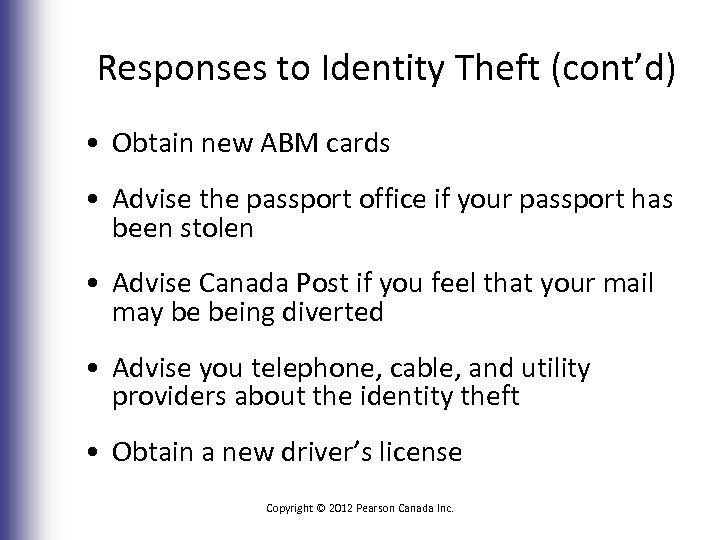 Responses to Identity Theft (cont’d)

• Obtain new ABM cards

• Advise the passport office if your passport has been stolen

• Advise Canada Post if you feel that your mail may be being diverted

• Advise you telephone, cable, and utility providers about the identity theft

• Obtain a new driver’s license

Copyright © 2012 Pearson Canada Inc.